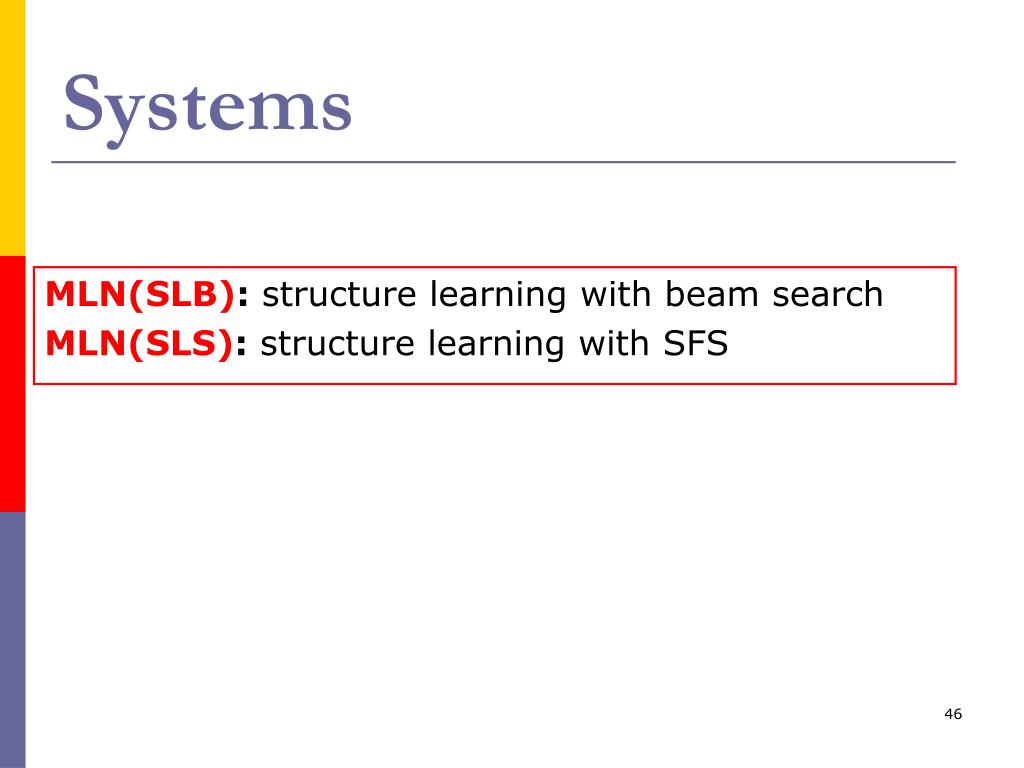 Systems

MLN(SLB): structure learning with beam search
MLN(SLS): structure learning with SFS

46